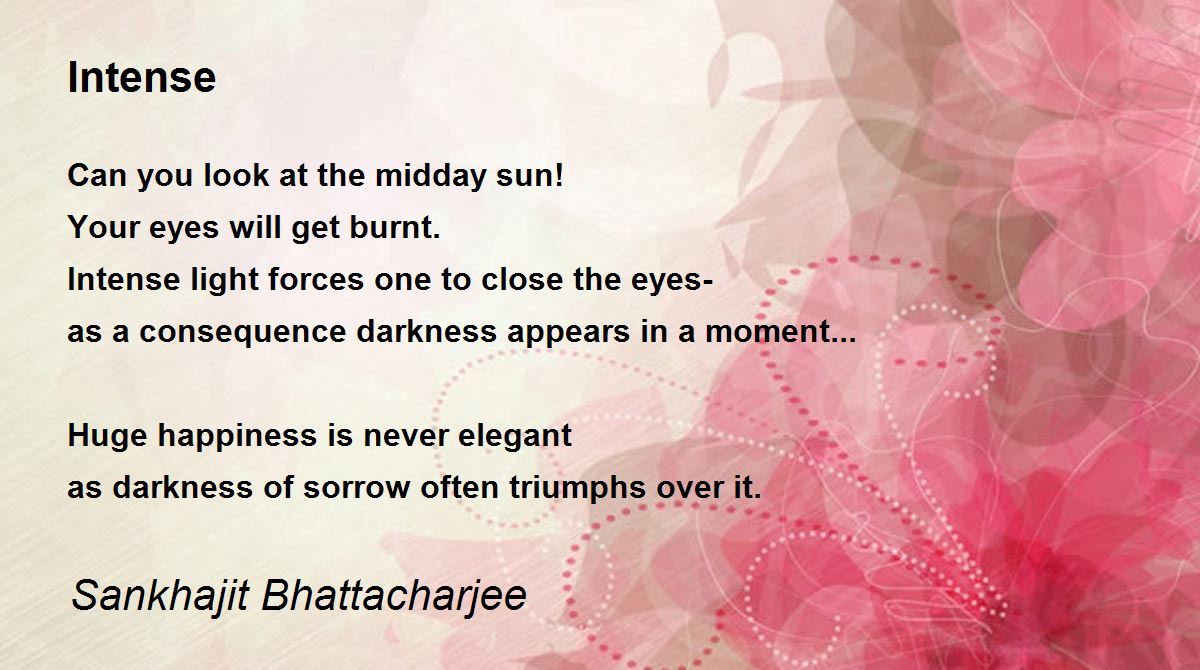 Intense

Can you look at the midday sun!
Your eyes will get burnt.
Intense light forces one to close the eyes-
as a consequence darkness appears in a moment...

Huge happiness is never elegant
as darkness of sorrow often triumphs over it.

Sankhajit Bhattacharjee